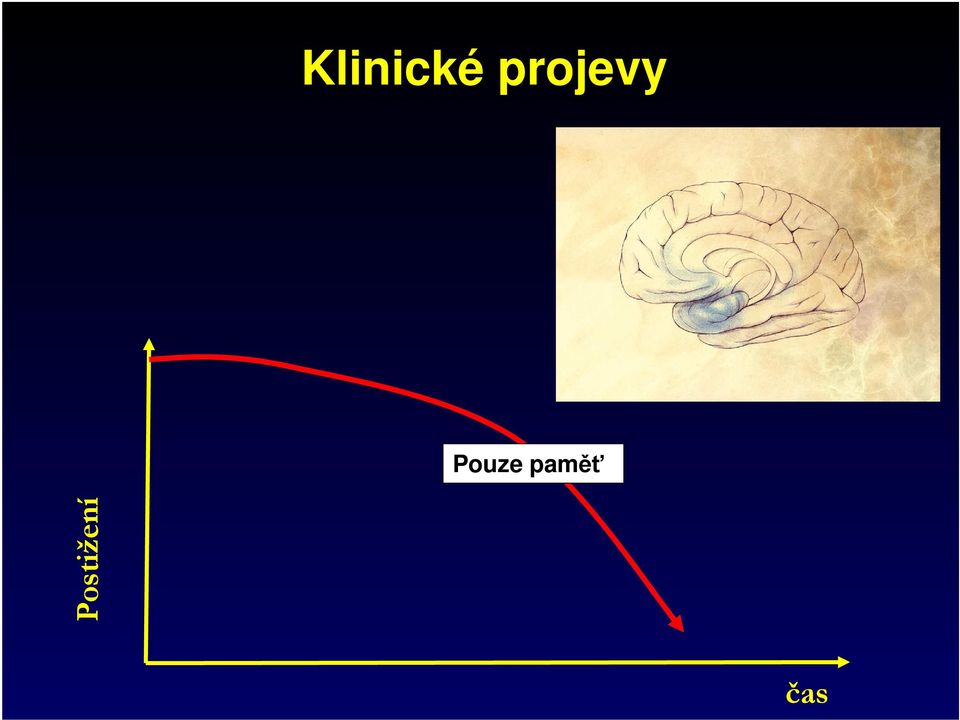 Klinické projevy

Pouze paměť

Postižení

čas